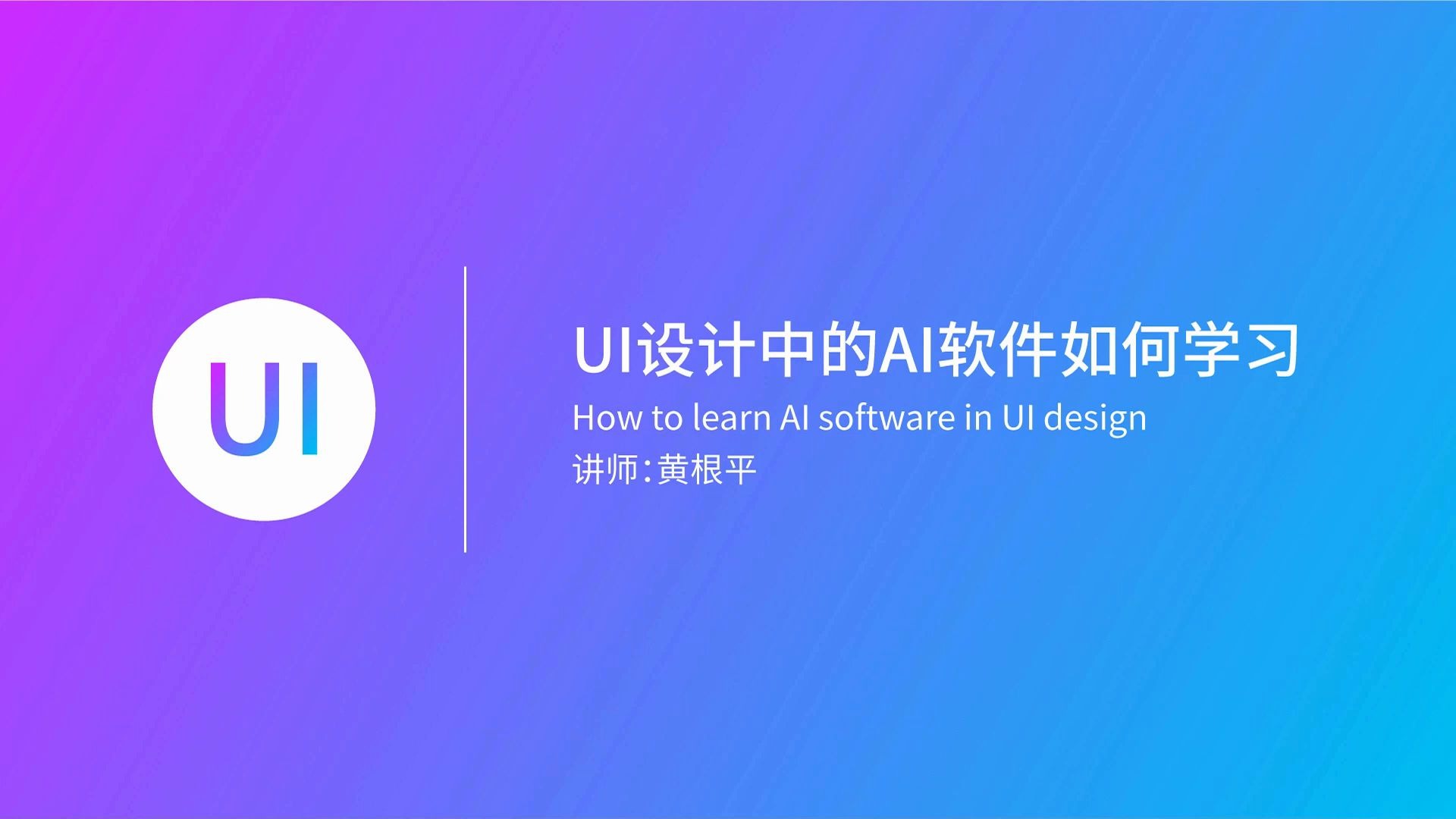 UI

UI设计中的AI软件如何学习

How to learn AI software in UI design

讲师:黄根平